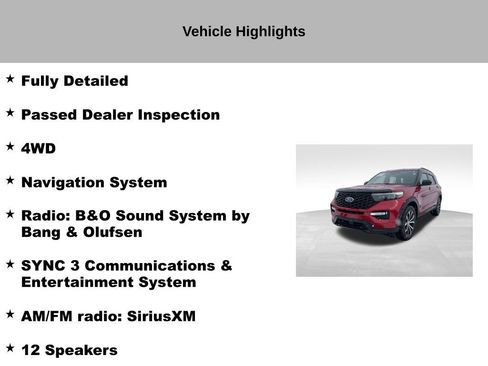 Vehicle Highlights

★ Fully Detailed

★ Passed Dealer Inspection

★ 4WD

★ Navigation System

★ Radio: B&O Sound System by Bang & Olufsen

★ SYNC 3 Communications & Entertainment System

★ AM/FM radio: SiriusXM

★ 12 Speakers